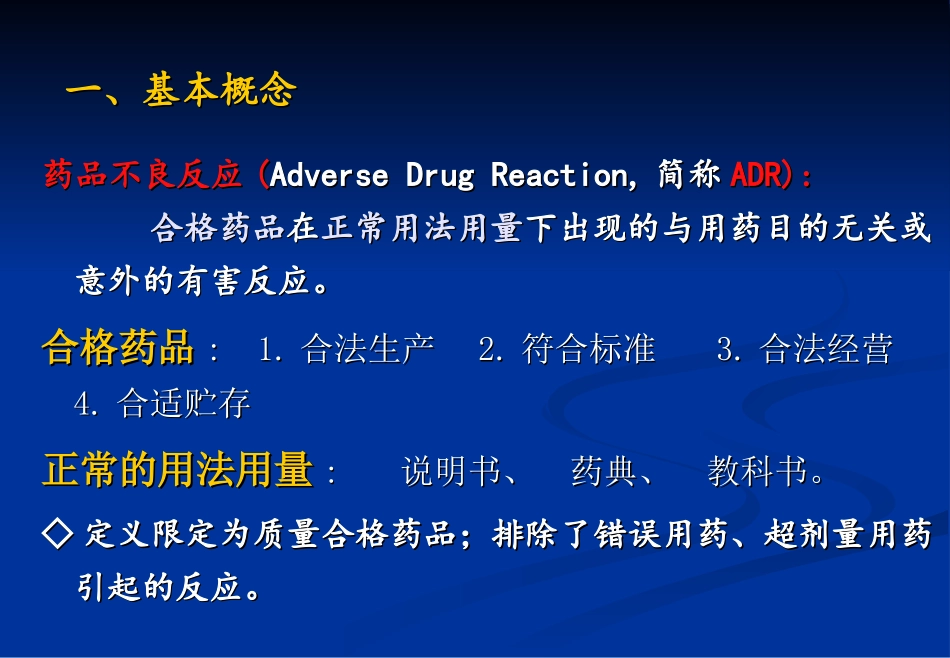 一、基本概念

药品不良反应 (Adverse Drug Reaction, 简称 ADR):

合格药品在正常用法用量下出现的与用药目的无关或意外的有害反应。

合格药品： 1. 合法生产 2. 符合标准 3. 合法经营 4. 合适贮存

正常的用法用量： 说明书、 药典、 教科书。

◇ 定义限定为质量合格药品；排除了错误用药、超剂量用药引起的反应。